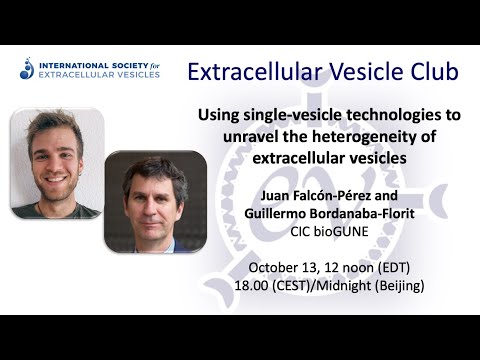 INTERNATIONAL SOCIETY for EXTRACELLULAR VESICLES

Extracellular Vesicle Club

Using single-vesicle technologies to unravel the heterogeneity of extracellular vesicles

Juan Falcón-Pérez and Guillermo Bordanaba-Florit
CIC bioGUNE

October 13, 12 noon (EDT)
18.00 (CEST)/Midnight (Beijing)